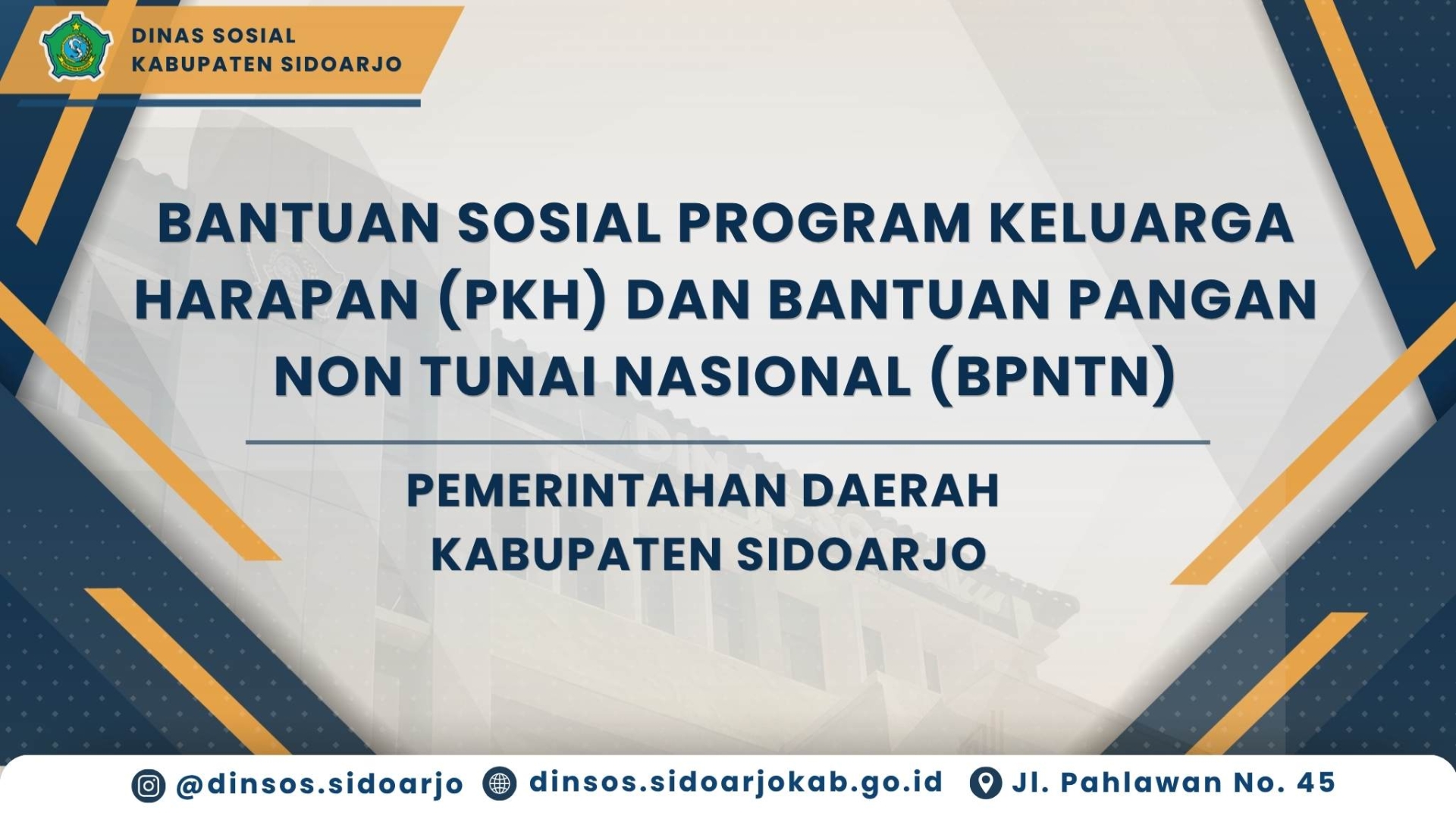 DINAS SOSIAL
KABUPATEN SIDOARJO

BANTUAN SOSIAL PROGRAM KELUARGA HARAPAN (PKH) DAN BANTUAN PANGAN NON TUNAI NASIONAL (BPNTN)

PEMERINTAHAN DAERAH
KABUPATEN SIDOARJO

@dinsos.sidoarjo dinsos.sidoarjokab.go.id Jl. Pahlawan No. 45